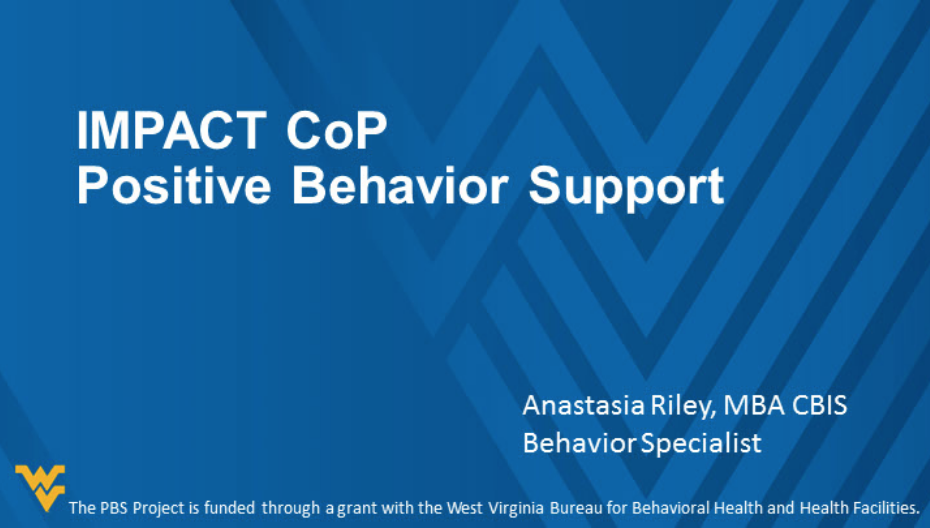 IMPACT CoP
Positive Behavior Support

Anastasia Riley, MBA CBIS
Behavior Specialist

The PBS Project is funded through a grant with the West Virginia Bureau for Behavioral Health and Health Facilities.